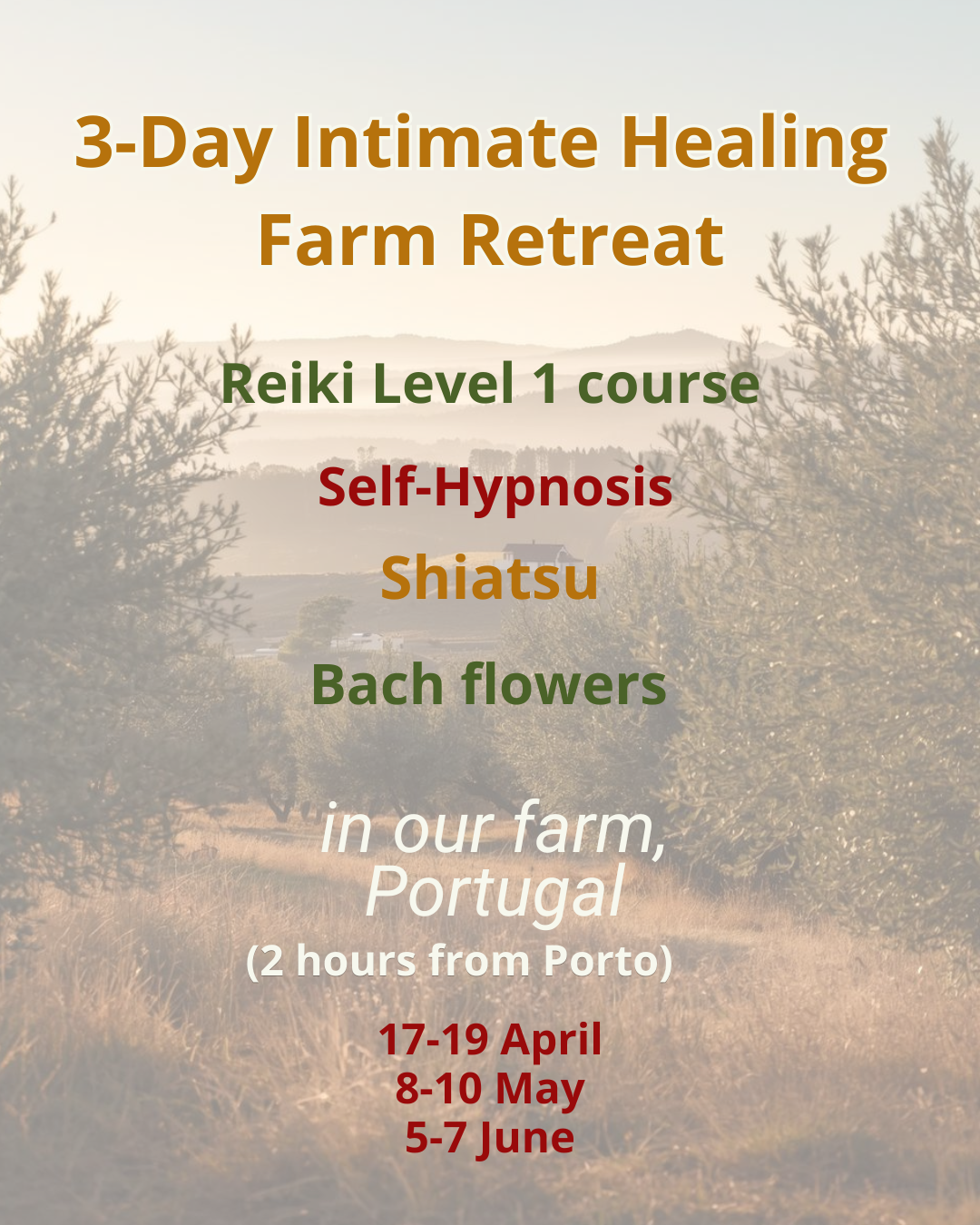 3-Day Intimate Healing Farm Retreat

Reiki Level 1 course

Self-Hypnosis

Shiatsu

Bach flowers

in our farm, Portugal

(2 hours from Porto)

17-19 April
8-10 May
5-7 June